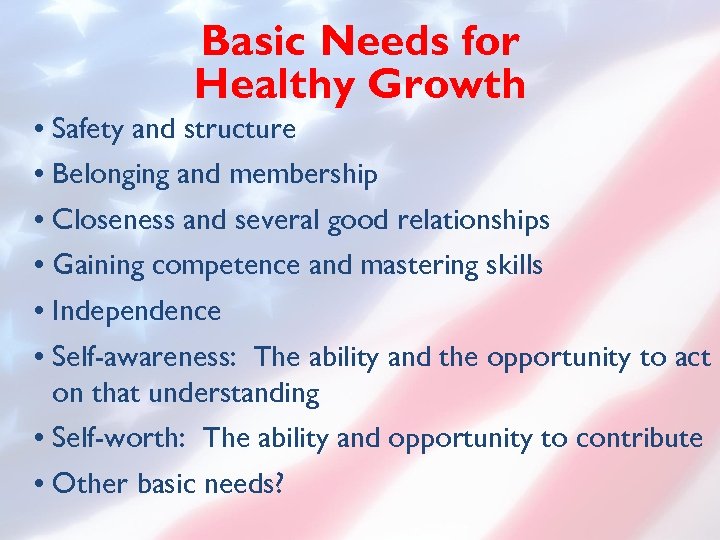 Basic Needs for Healthy Growth

• Safety and structure
• Belonging and membership
• Closeness and several good relationships
• Gaining competence and mastering skills
• Independence
• Self-awareness:  The ability and the opportunity to act on that understanding
• Self-worth:  The ability and opportunity to contribute
• Other basic needs?